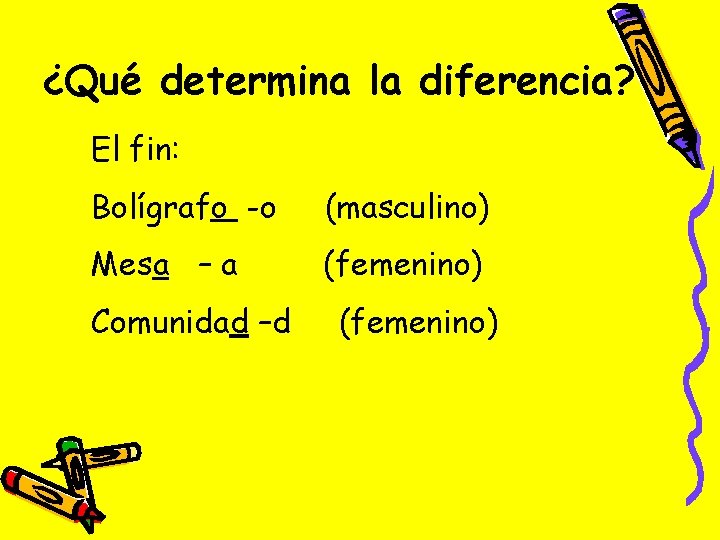 ¿Qué determina la diferencia?

El fin:

Bolígrafo -o (masculino)

Mesa – a (femenino)

Comunidad –d (femenino)